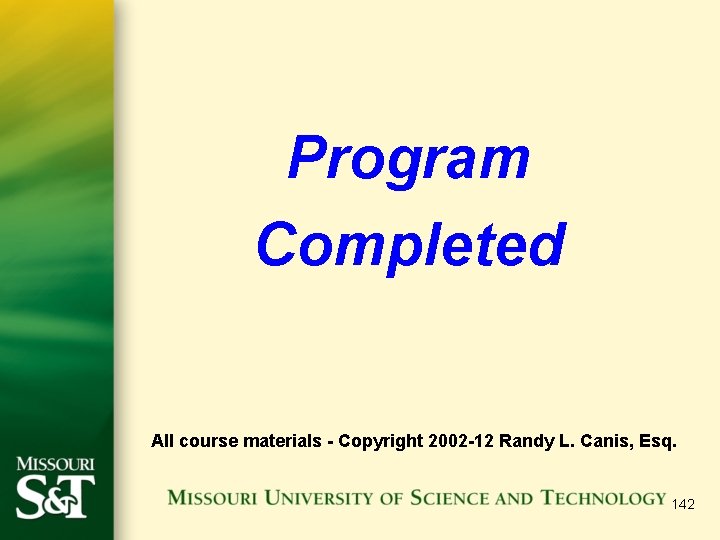 Program Completed

All course materials - Copyright 2002-12 Randy L. Canis, Esq.

MISSOURI S&T

MISSOURI UNIVERSITY OF SCIENCE AND TECHNOLOGY

142